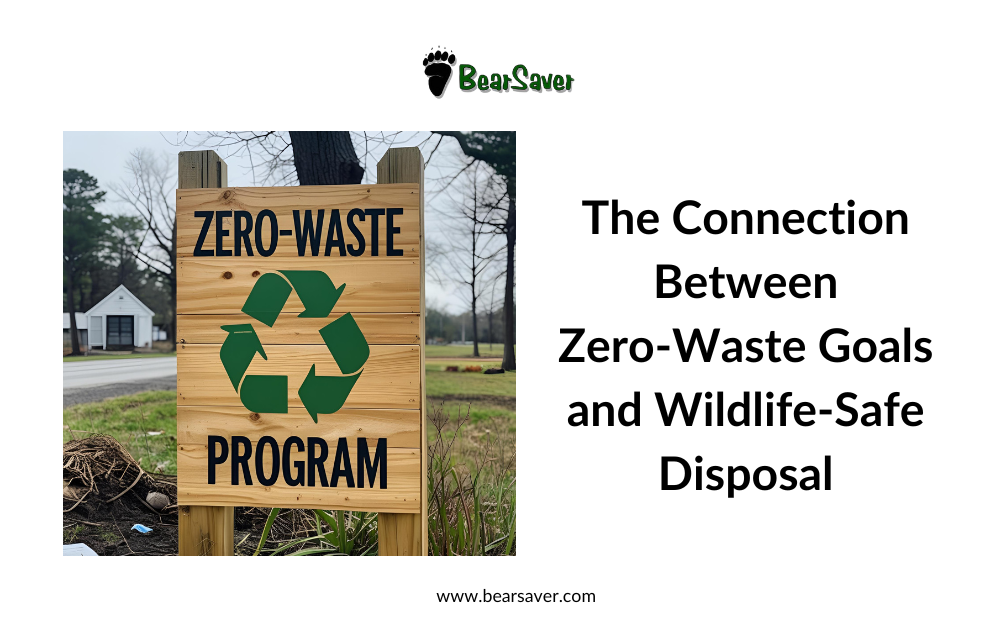 BearSaver

ZERO-WASTE

PROGRAM

The Connection Between Zero-Waste Goals and Wildlife-Safe Disposal

www.bearsaver.com